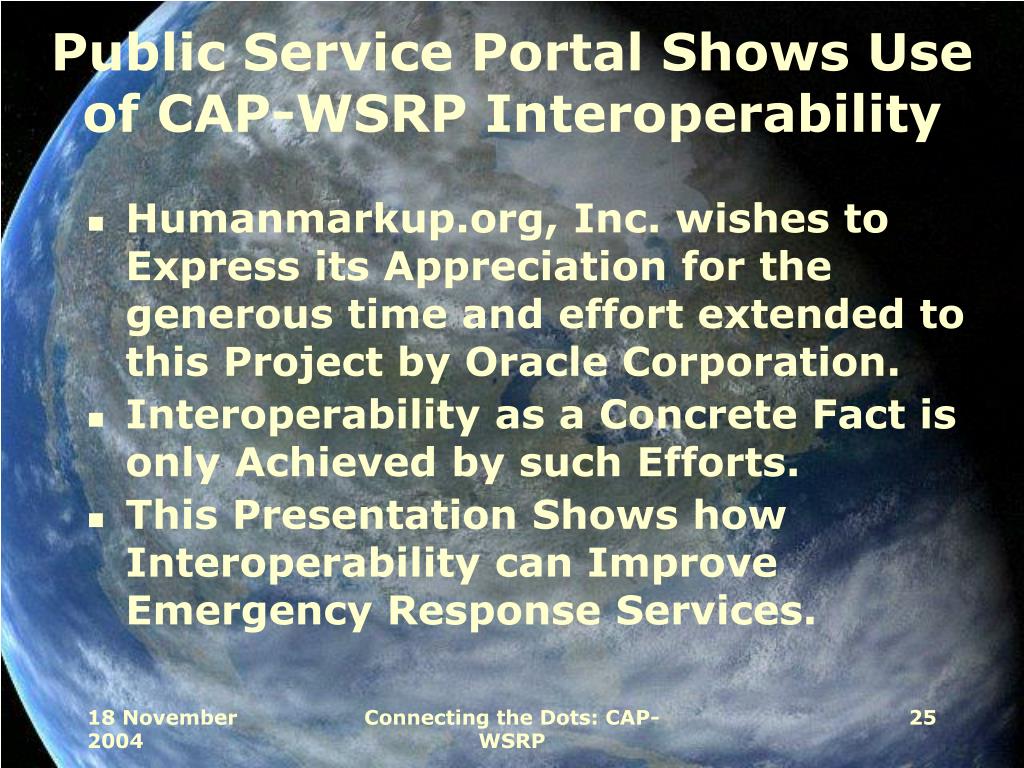 Public Service Portal Shows Use of CAP-WSRP Interoperability

- Humanmarkup.org, Inc. wishes to Express its Appreciation for the generous time and effort extended to this Project by Oracle Corporation.
- Interoperability as a Concrete Fact is only Achieved by such Efforts.
- This Presentation Shows how Interoperability can Improve Emergency Response Services.

18 November 2004

Connecting the Dots: CAP-WSRP

25